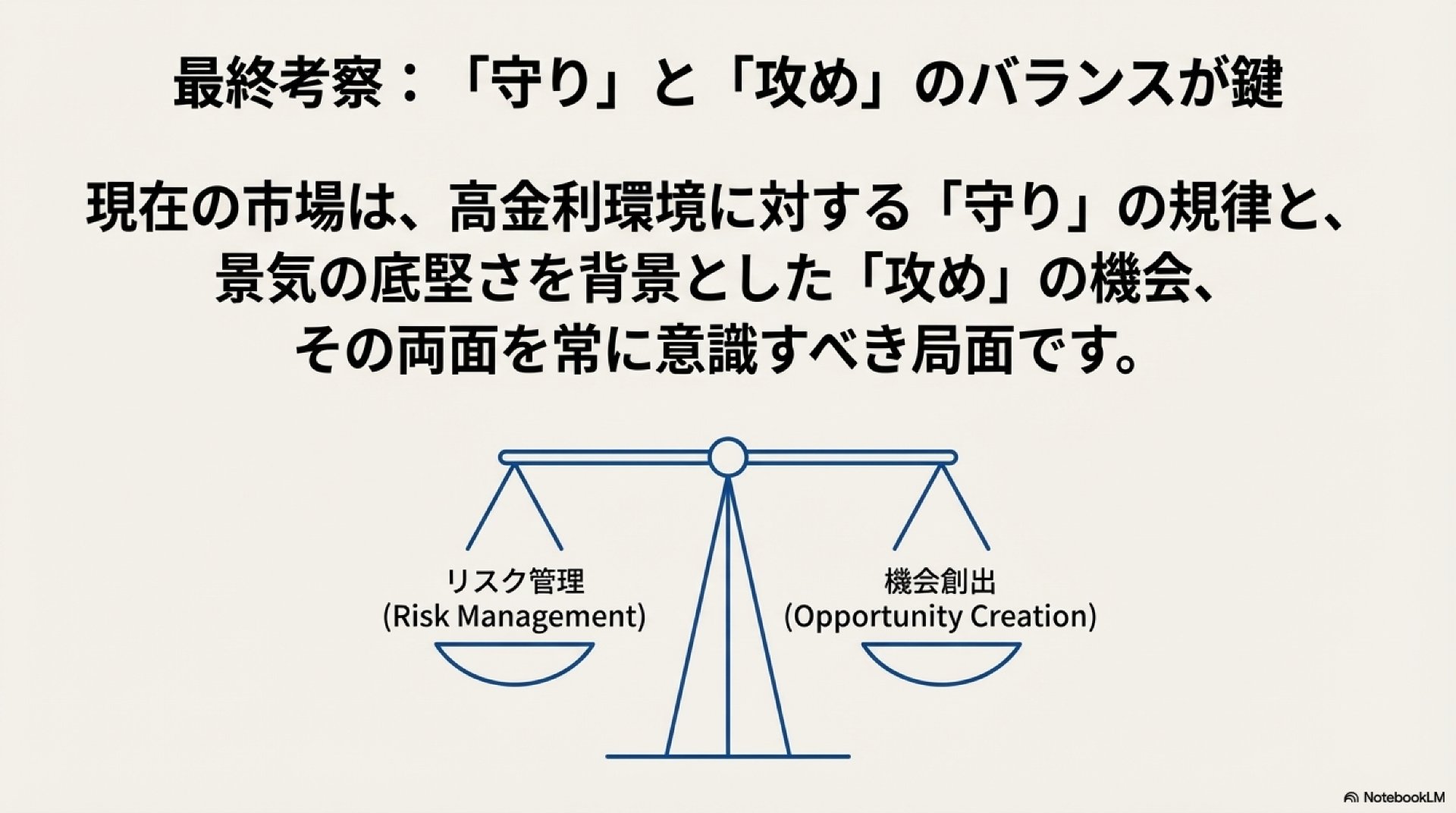 最終考察：「守り」と「攻め」のバランスが鍵

現在の市場は、高金利環境に対する「守り」の規律と、景気の底堅さを背景とした「攻め」の機会、その両面を常に意識すべき局面です。

リスク管理
(Risk Management)

機会創出
(Opportunity Creation)

NotebookLM